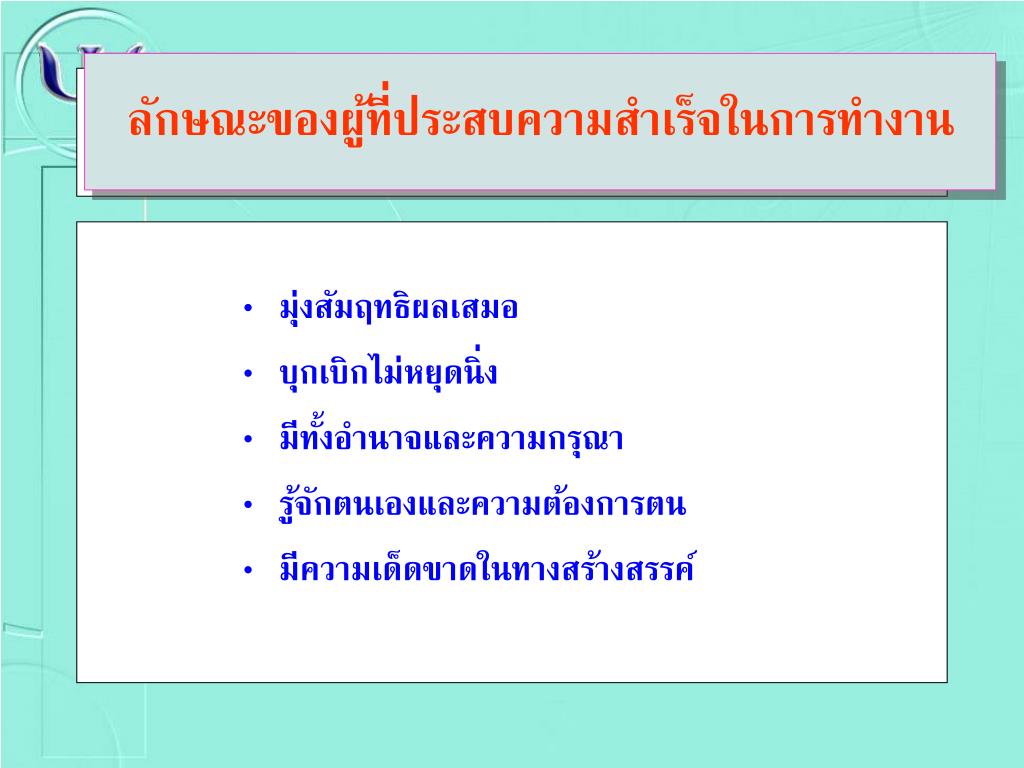 ลักษณะของผู้ที่ประสบความสำเร็จในการทำงาน

• มุ่งสัมฤทธิผลเสมอ
• บุกเบิกไม่หยุดนิ่ง
• มีทั้งอำนาจและความกรุณา
• รู้จักตนเองและความต้องการตน
• มีความเด็ดขาดในทางสร้างสรรค์